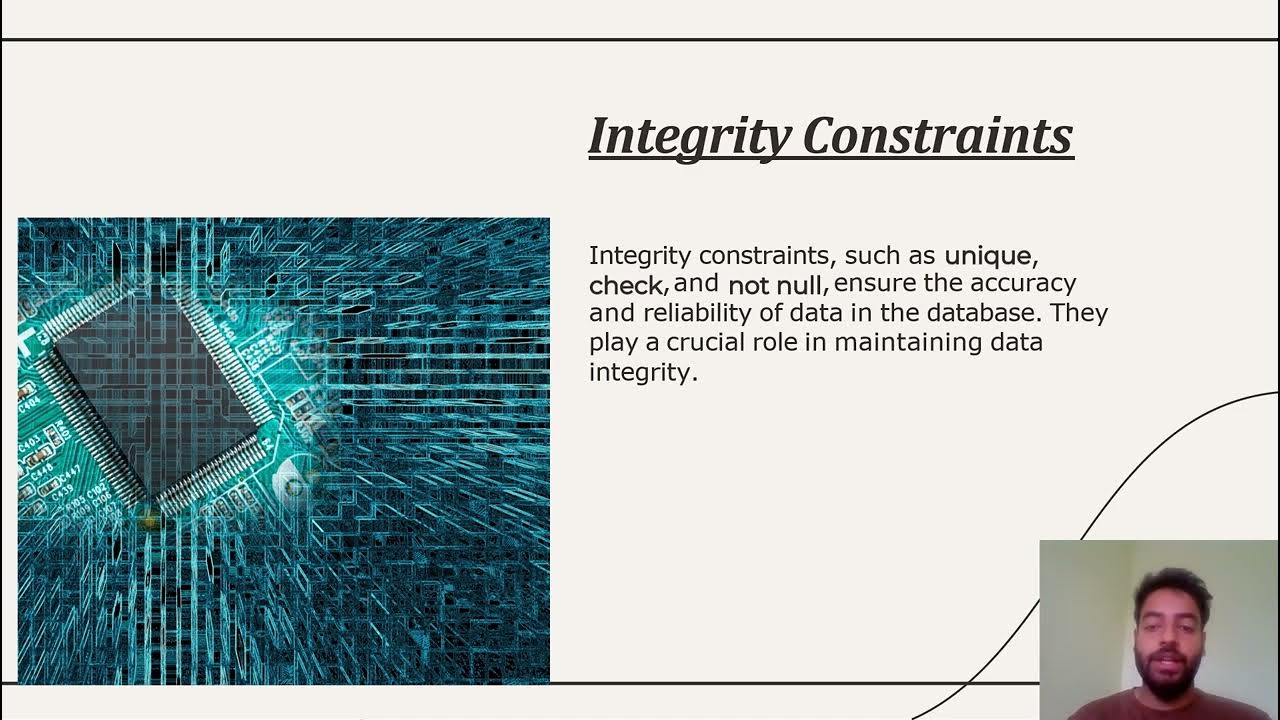 Integrity Constraints

Integrity constraints, such as unique, check, and not null, ensure the accuracy and reliability of data in the database. They play a crucial role in maintaining data integrity.